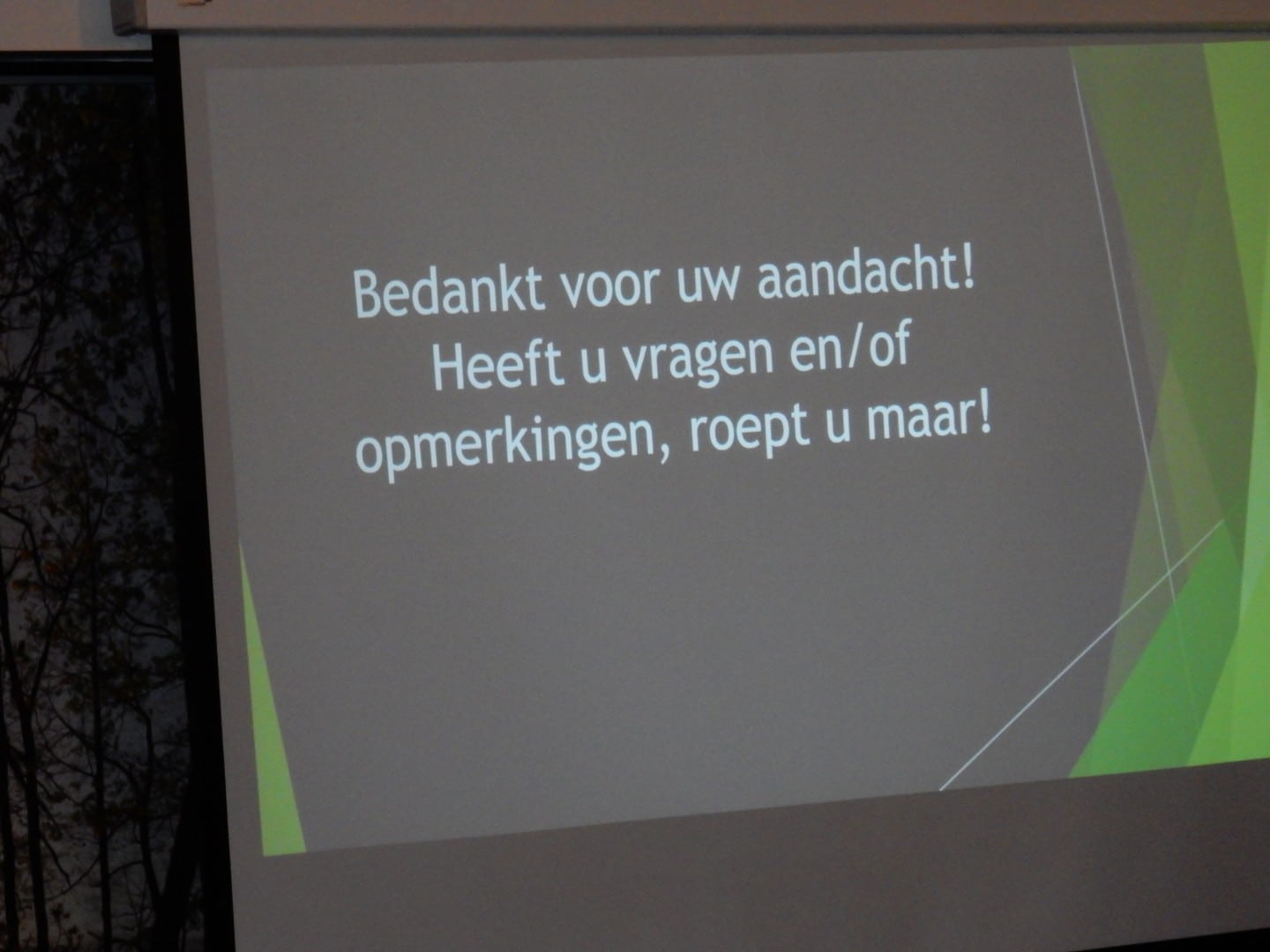 Bedankt voor uw aandacht!
Heeft u vragen en/of opmerkingen, roept u maar!